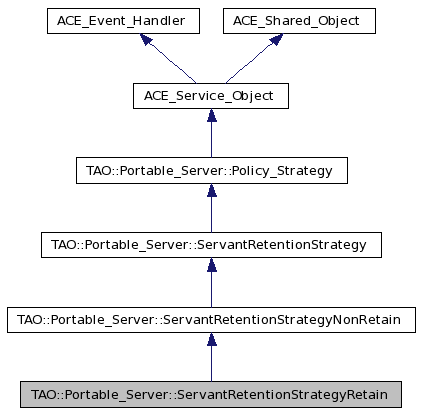 ACE_Event_Handler

ACE_Shared_Object

ACE_Service_Object

TAO::Portable_Server::Policy_Strategy

TAO::Portable_Server::ServantRetentionStrategy

TAO::Portable_Server::ServantRetentionStrategyNonRetain

TAO::Portable_Server::ServantRetentionStrategyRetain